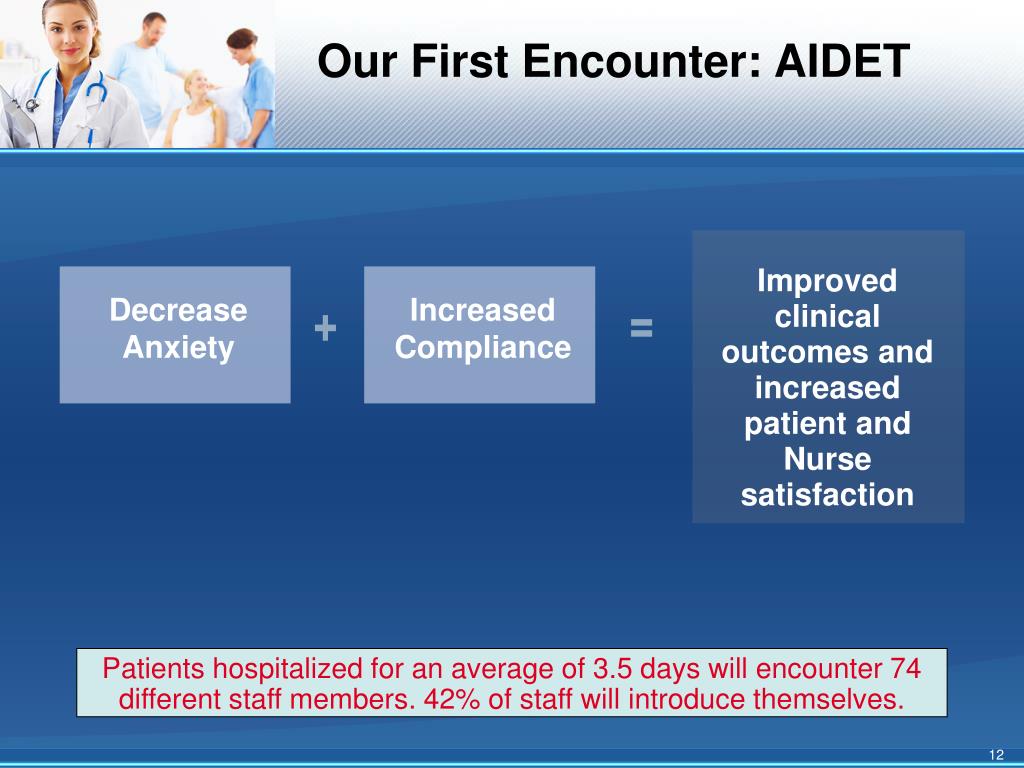 Our First Encounter: AIDET

Decrease Anxiety

+

Increased Compliance

=

Improved clinical outcomes and increased patient and Nurse satisfaction

Patients hospitalized for an average of 3.5 days will encounter 74 different staff members. 42% of staff will introduce themselves.

12